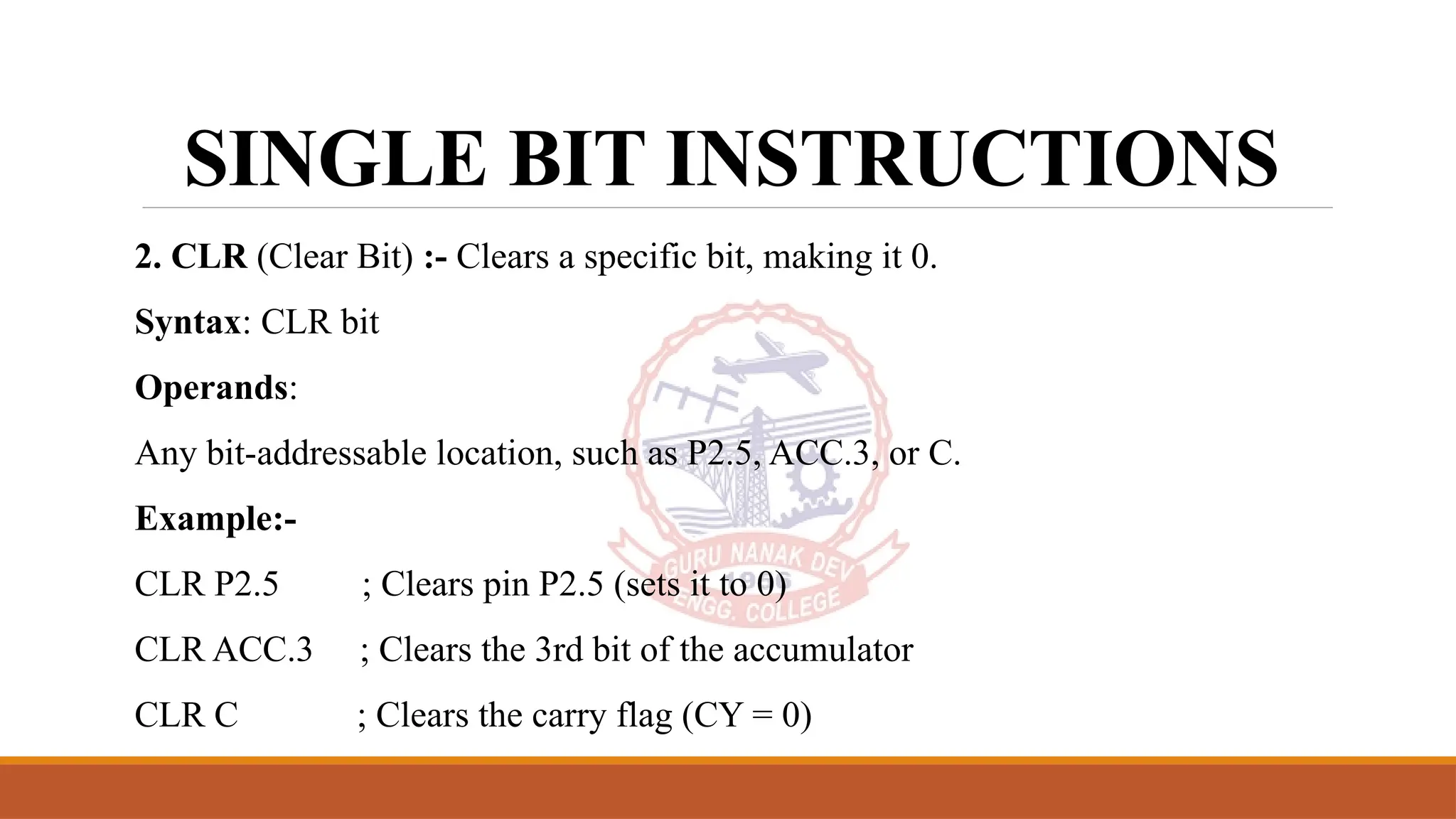 SINGLE BIT INSTRUCTIONS

2. CLR (Clear Bit) :- Clears a specific bit, making it 0.

Syntax: CLR bit

Operands:

Any bit-addressable location, such as P2.5, ACC.3, or C.

Example:-

CLR P2.5 ; Clears pin P2.5 (sets it to 0)

CLR ACC.3 ; Clears the 3rd bit of the accumulator

CLR C ; Clears the carry flag (CY = 0)

GURU NANAK DEV ENGG. COLLEGE